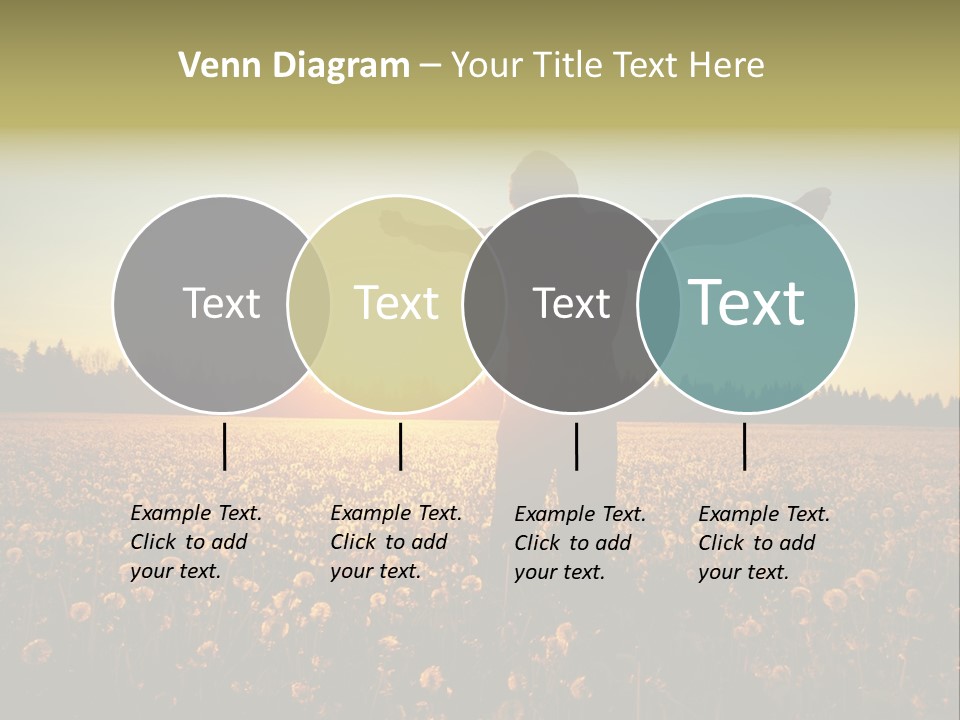 Venn Diagram – Your Title Text Here

Text

Text

Text

Text

Example Text. Click to add your text.

Example Text. Click to add your text.

Example Text. Click to add your text.

Example Text. Click to add your text.